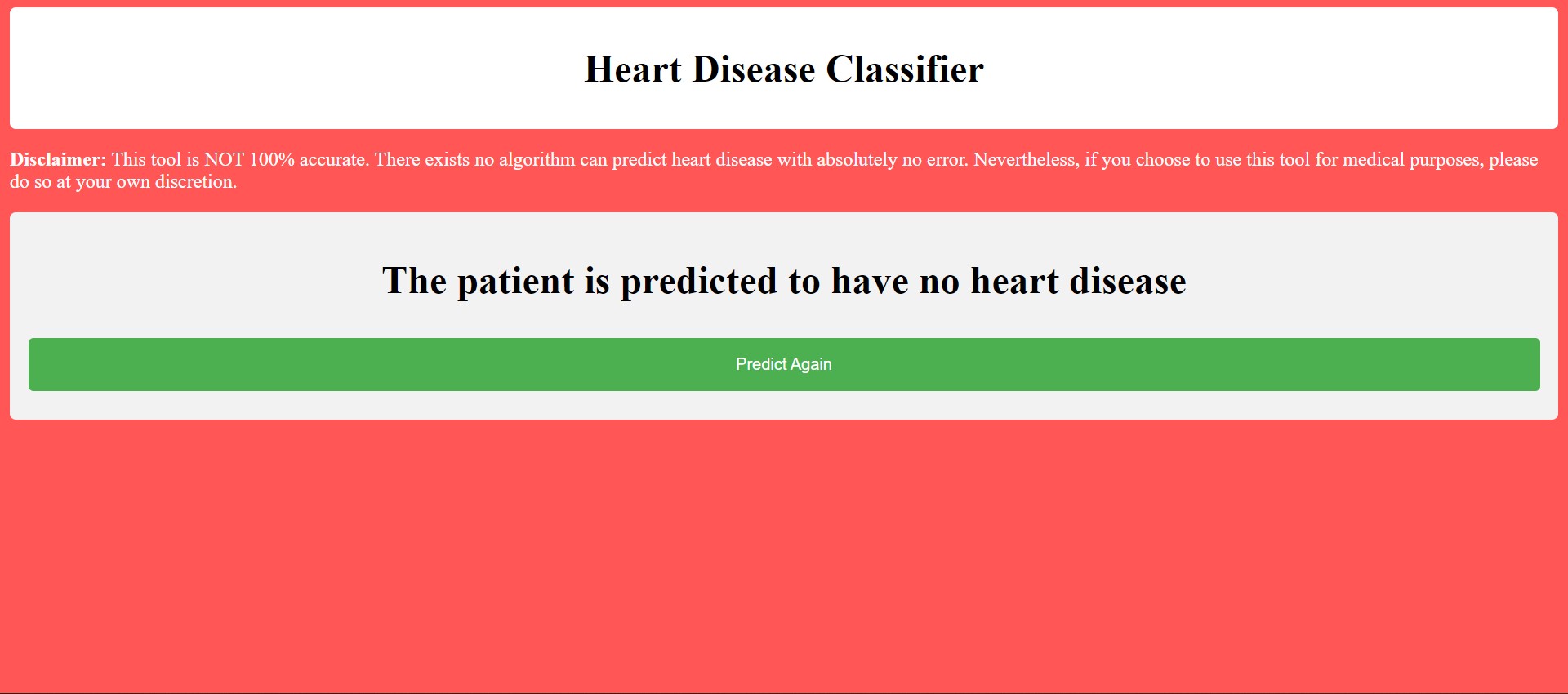 Heart Disease Classifier

Disclaimer: This tool is NOT 100% accurate. There exists no algorithm can predict heart disease with absolutely no error. Nevertheless, if you choose to use this tool for medical purposes, please do so at your own discretion.

The patient is predicted to have no heart disease

Predict Again